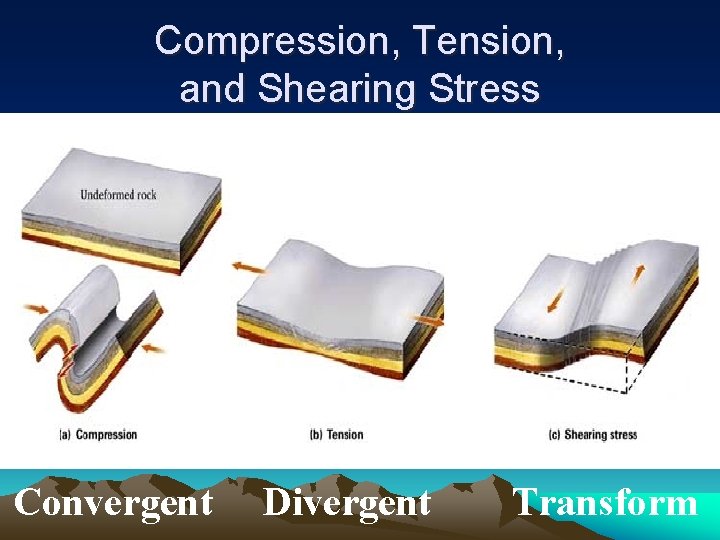 Compression, Tension, and Shearing Stress

Undeformed rock

(a) Compression

(b) Tension

(c) Shearing stress

Convergent Divergent Transform